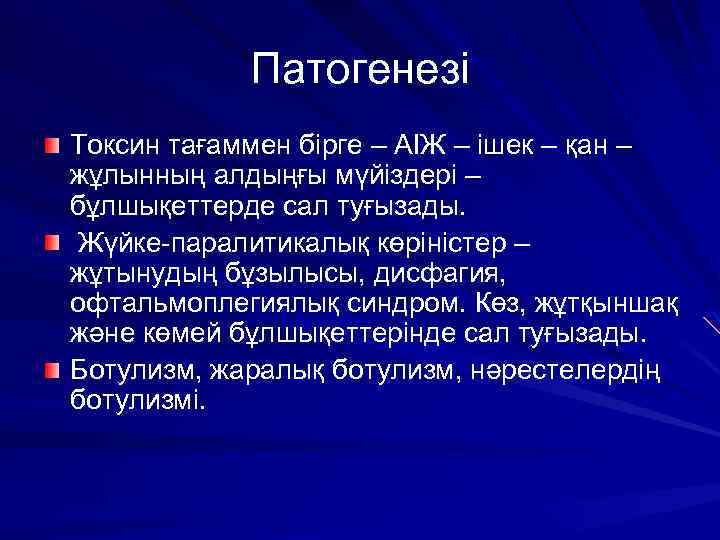 Патогенезі

Токсин тағаммен бірге – АІЖ – ішек – қан – жұлынның алдыңғы мүйіздері – бұлшықеттерде сал туғызады.

Жүйке-паралитикалық көріністер – жұтынудың бұзылысы, дисфагия, офтальмоплегиялық синдром. Көз, жұтқыншақ және көмей бұлшықеттерінде сал туғызады.

Ботулизм, жаралық ботулизм, нәрестелердің ботулизмі.